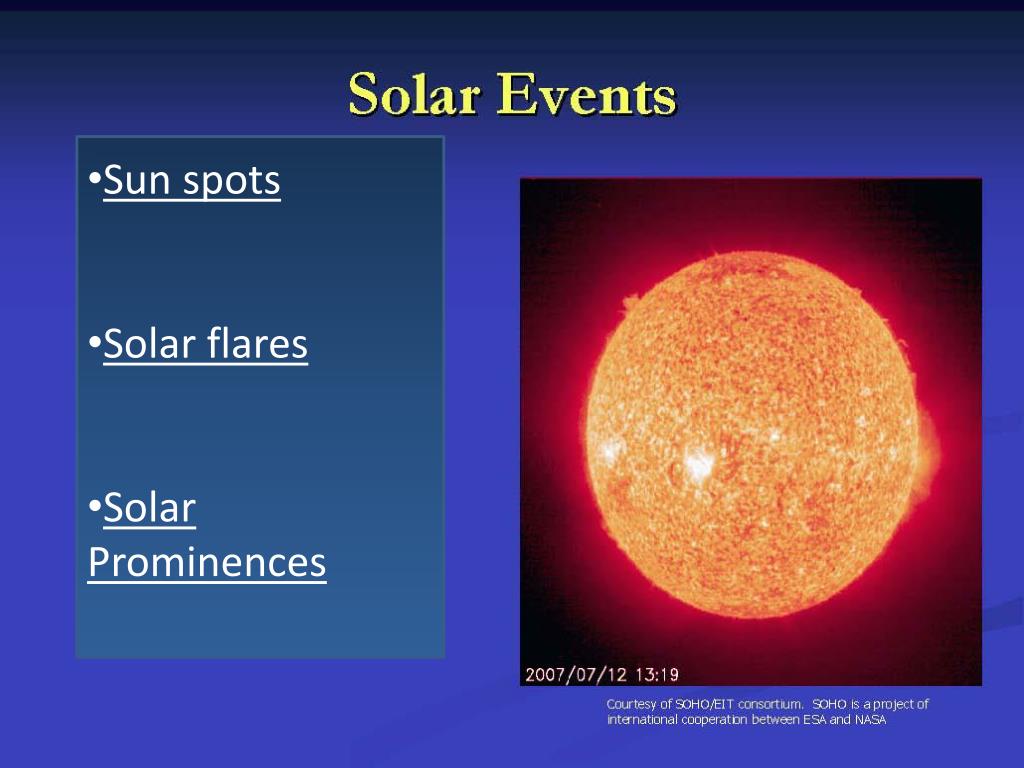 Solar Events

•Sun spots

•Solar flares

•Solar Prominences

2007/07/12 13:19

Courtesy of SOHO/EIT consortium. SOHO is a project of international cooperation between ESA and NASA